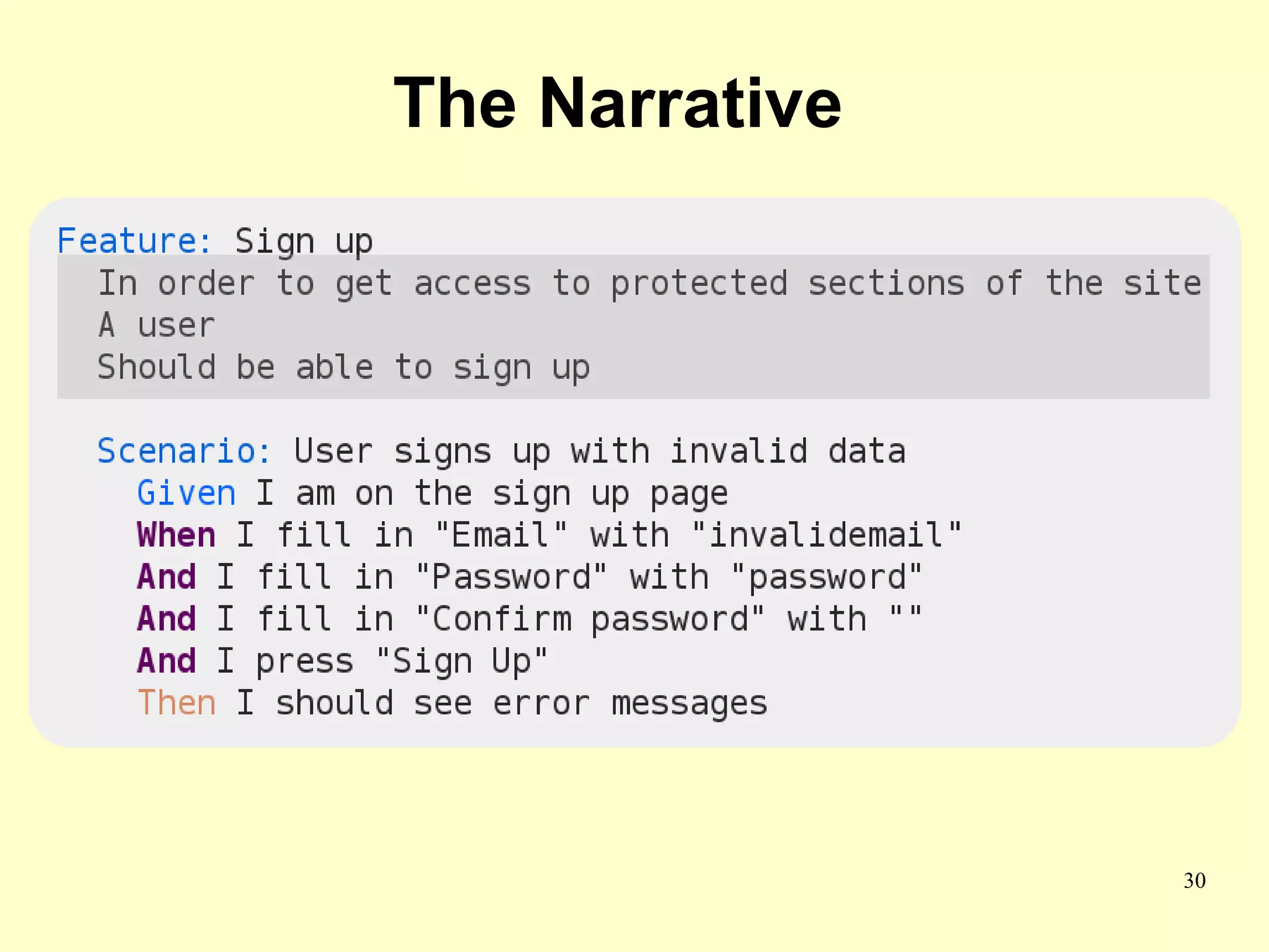 The Narrative

Feature: Sign up
In order to get access to protected sections of the site
A user
Should be able to sign up

Scenario: User signs up with invalid data
Given I am on the sign up page
When I fill in "Email" with "invalidemail"
And I fill in "Password" with "password"
And I fill in "Confirm password" with ""
And I press "Sign Up"
Then I should see error messages

30